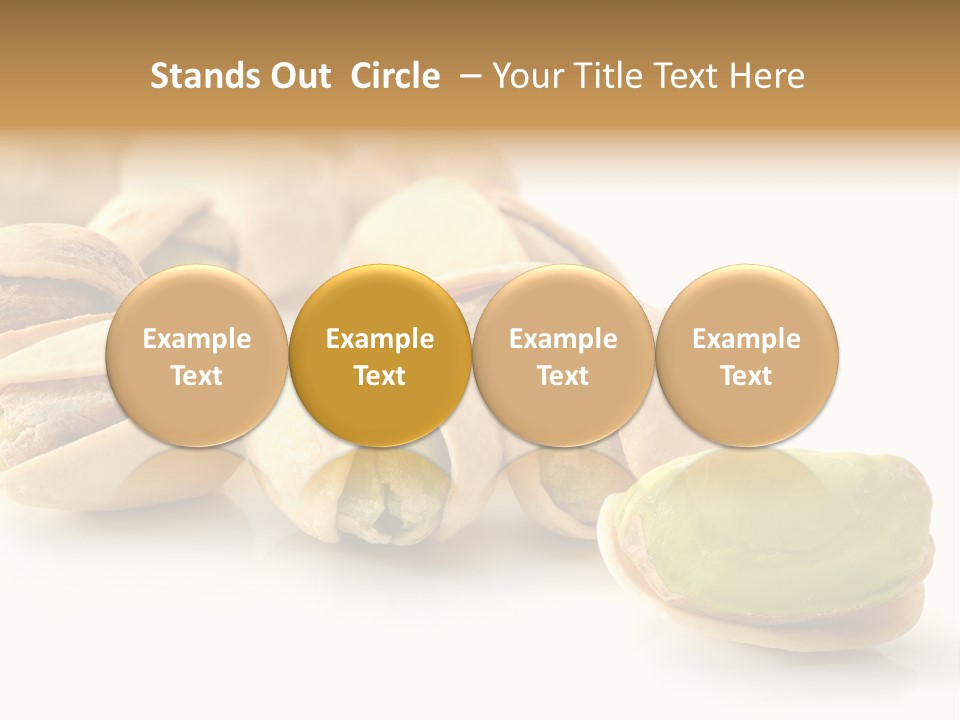 Stands Out Circle – Your Title Text Here

Example Text

Example Text

Example Text

Example Text